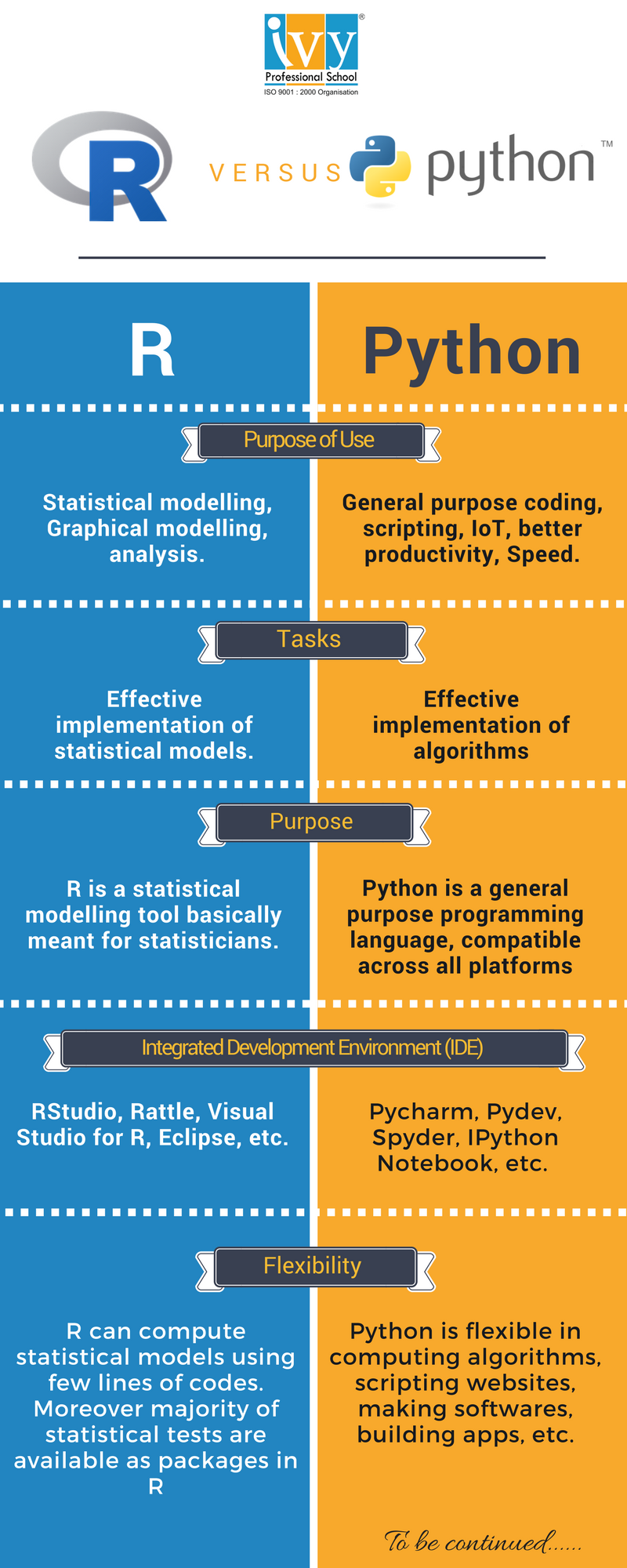 ivy®
Professional School
ISO 9001 : 2000 Organisation

R VERSUS python™

R

Python

Purpose of Use

Statistical modelling, Graphical modelling, analysis.

General purpose coding, scripting, IoT, better productivity, Speed.

Tasks

Effective implementation of statistical models.

Effective implementation of algorithms

Purpose

R is a statistical modelling tool basically meant for statisticians.

Python is a general purpose programming language, compatible across all platforms

Integrated Development Environment (IDE)

RStudio, Rattle, Visual Studio for R, Eclipse, etc.

Pycharm, Pydev, Spyder, IPython Notebook, etc.

Flexibility

R can compute statistical models using few lines of codes. Moreover majority of statistical tests are available as packages in R

Python is flexible in computing algorithms, scripting websites, making softwares, building apps, etc.

To be continued......